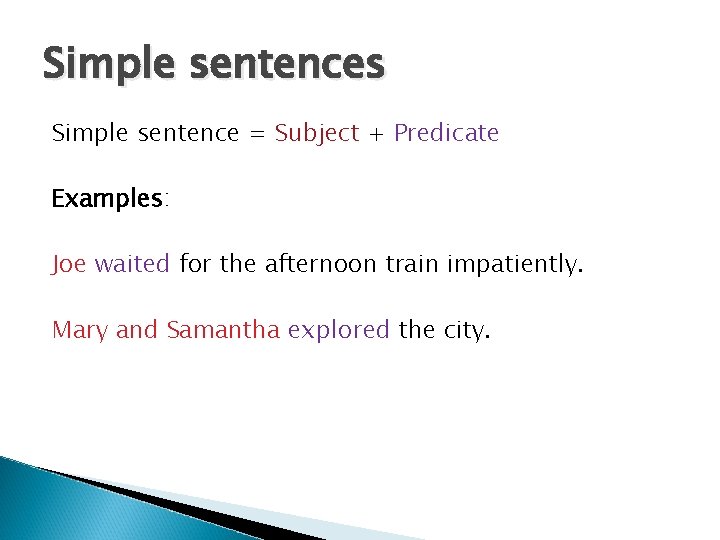 Simple sentences

Simple sentence = Subject + Predicate

Examples:

Joe waited for the afternoon train impatiently.

Mary and Samantha explored the city.